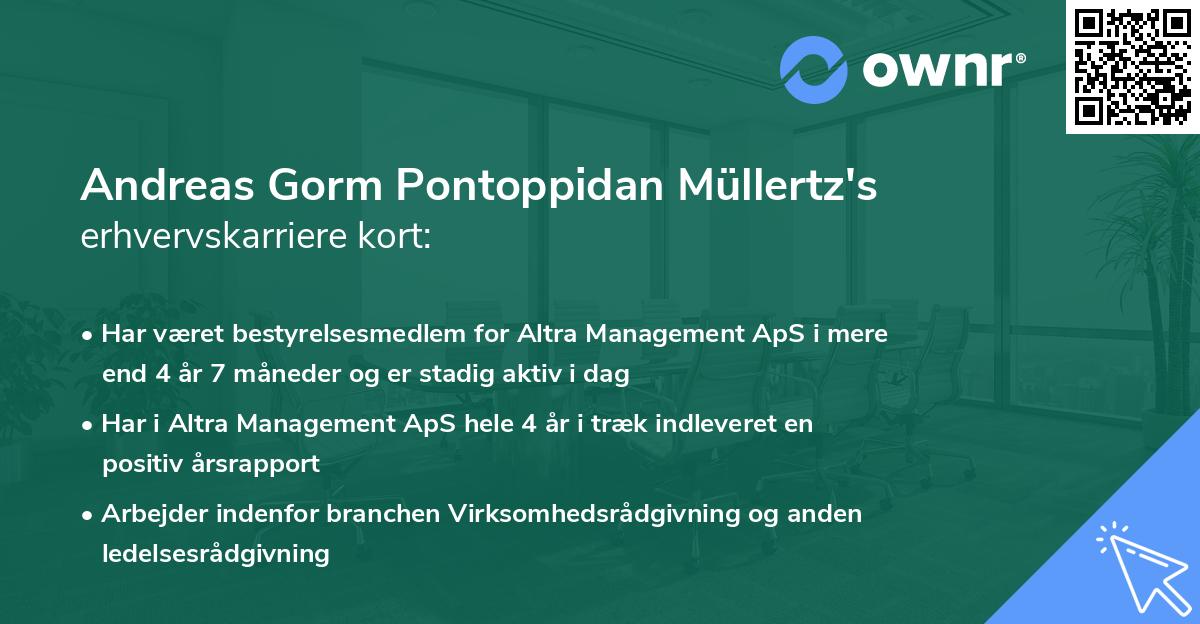 ownr®

Andreas Gorm Pontoppidan Müllertz's
erhvervskarriere kort:

• Har været bestyrelsesmedlem for Altra Management ApS i mere end 4 år 7 måneder og er stadig aktiv i dag

• Har i Altra Management ApS hele 4 år i træk indleveret en positiv årsrapport

• Arbejder indenfor branchen Virksomhedsrådgivning og anden ledelsesrådgivning